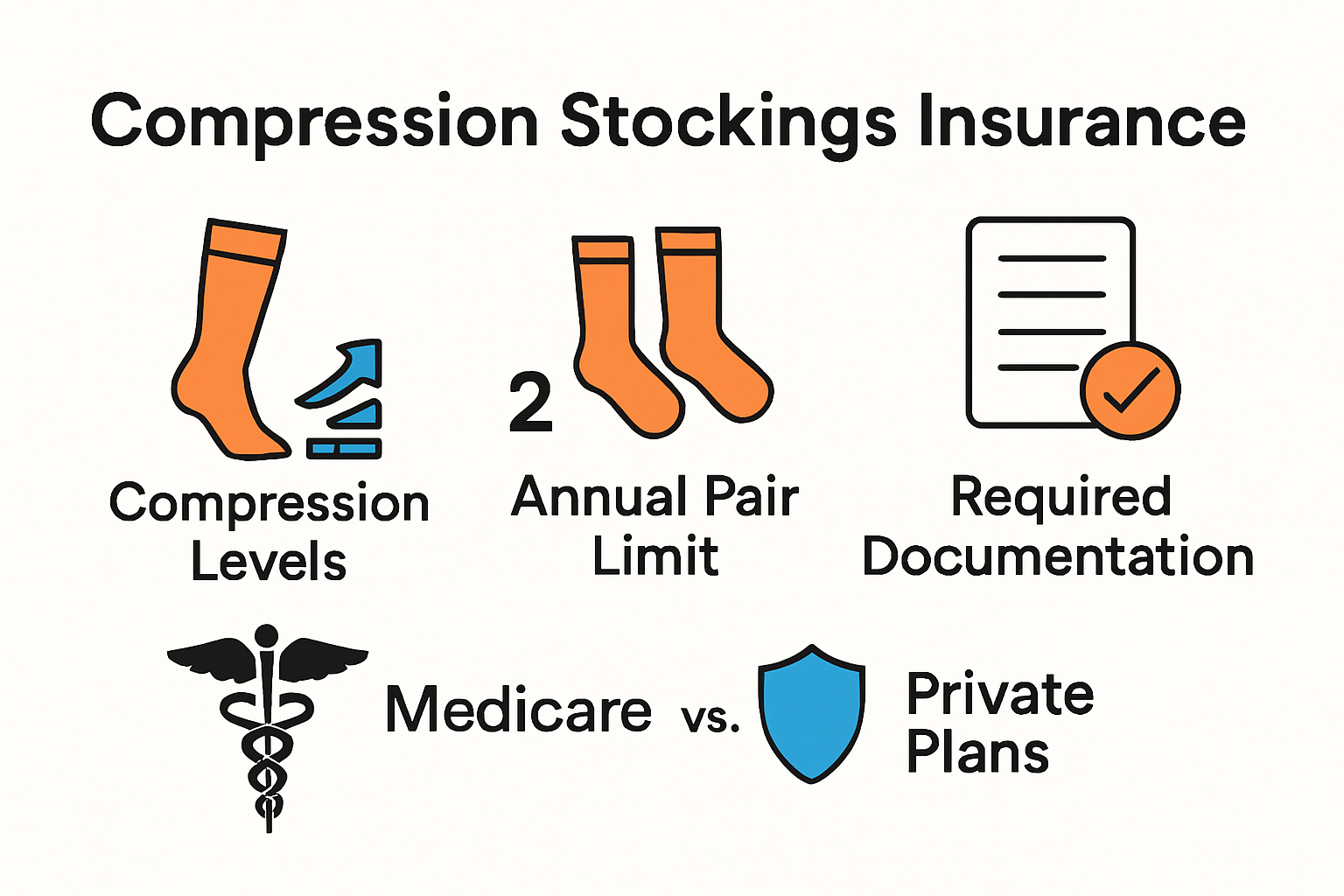 Compression Stockings Insurance

Compression Levels

2

Annual Pair Limit

Required Documentation

Medicare vs.

Private Plans